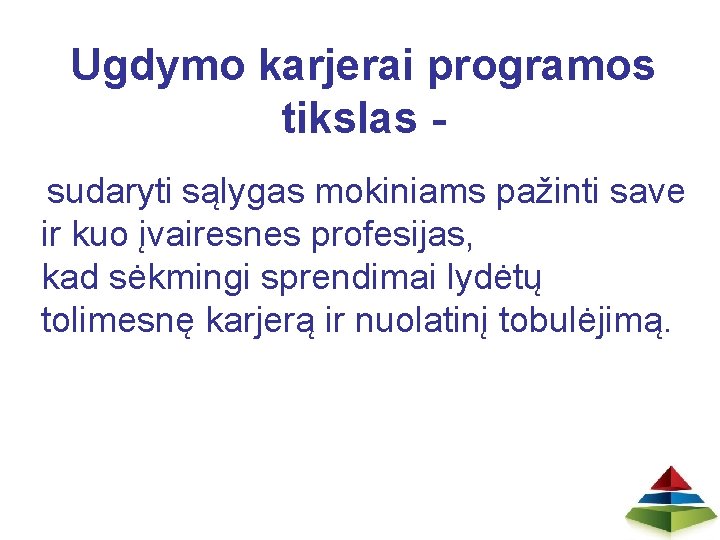 Ugdymo karjerai programos tikslas -

sudaryti sąlygas mokiniams pažinti save ir kuo įvairesnes profesijas,
kad sėkmingi sprendimai lydėtų tolimesnę karjerą ir nuolatinį tobulėjimą.